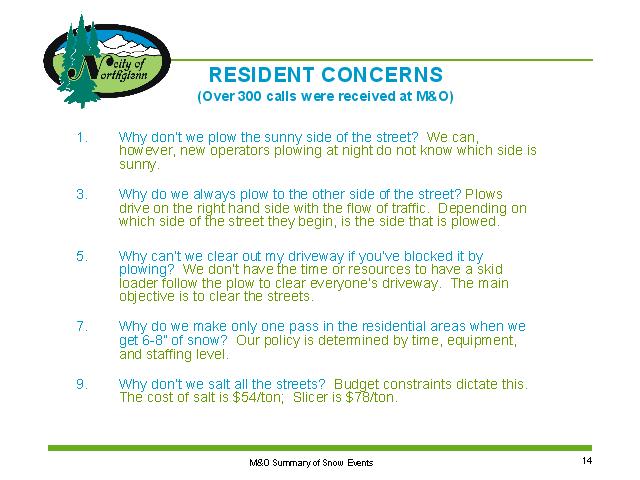 City of Northglenn

RESIDENT CONCERNS
(Over 300 calls were received at M&O)

1. Why don't we plow the sunny side of the street? We can, however, new operators plowing at night do not know which side is sunny.

3. Why do we always plow to the other side of the street? Plows drive on the right hand side with the flow of traffic. Depending on which side of the street they begin, is the side that is plowed.

5. Why can't we clear out my driveway if you've blocked it by plowing? We don't have the time or resources to have a skid loader follow the plow to clear everyone's driveway. The main objective is to clear the streets.

7. Why do we make only one pass in the residential areas when we get 6-8" of snow? Our policy is determined by time, equipment, and staffing level.

9. Why don't we salt all the streets? Budget constraints dictate this. The cost of salt is $54/ton; Slicer is $78/ton.

M&O Summary of Snow Events

14